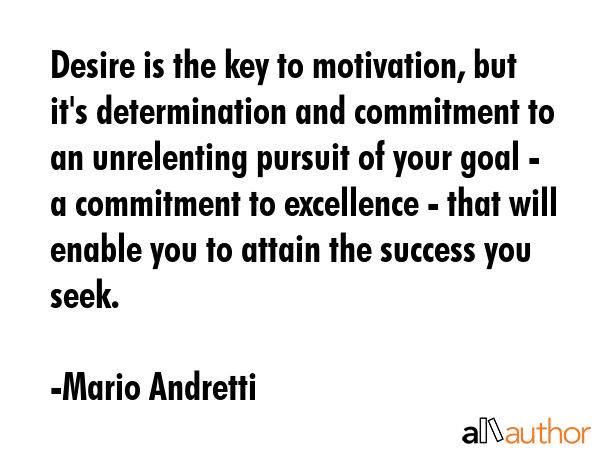 Desire is the key to motivation, but it's determination and commitment to an unrelenting pursuit of your goal - a commitment to excellence - that will enable you to attain the success you seek.

-Mario Andretti

allauthor